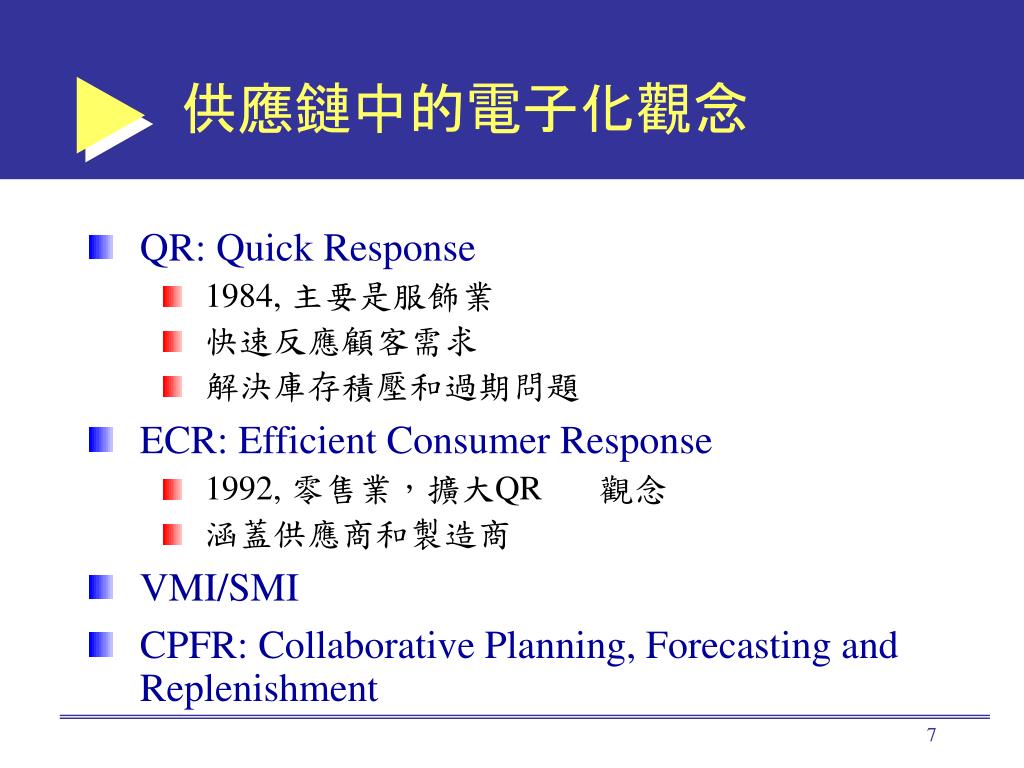 供應鏈中的電子化觀念

QR: Quick Response

1984, 主要是服飾業

快速反應顧客需求

解決庫存積壓和過期問題

ECR: Efficient Consumer Response

1992, 零售業，擴大QR 觀念

涵蓋供應商和製造商

VMI/SMI

CPFR: Collaborative Planning, Forecasting and Replenishment

7